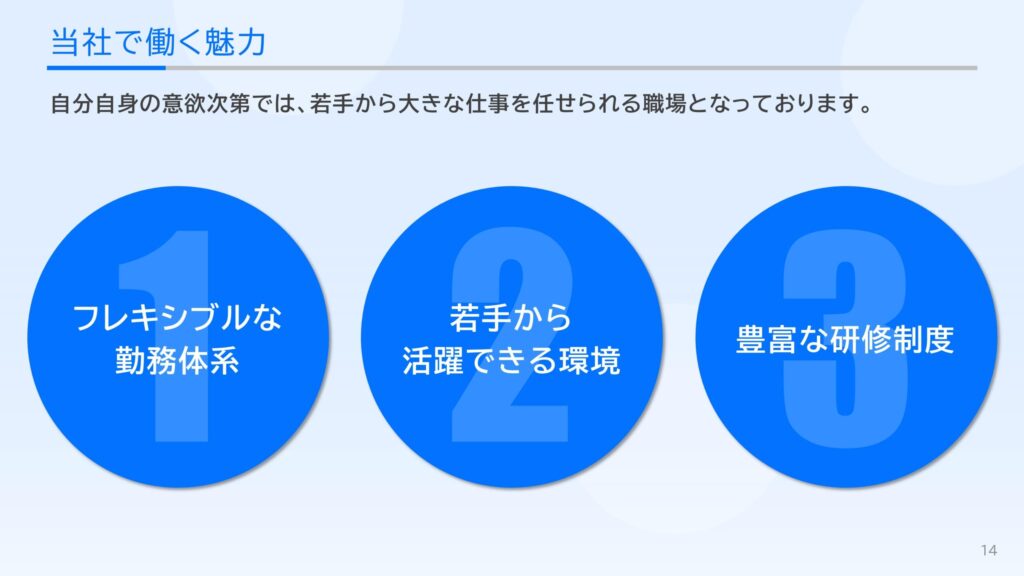 当社で働く魅力

自分自身の意欲次第では、若手から大きな仕事を任せられる職場となっております。

1
フレキシブルな勤務体系

2
若手から活躍できる環境

3
豊富な研修制度

14